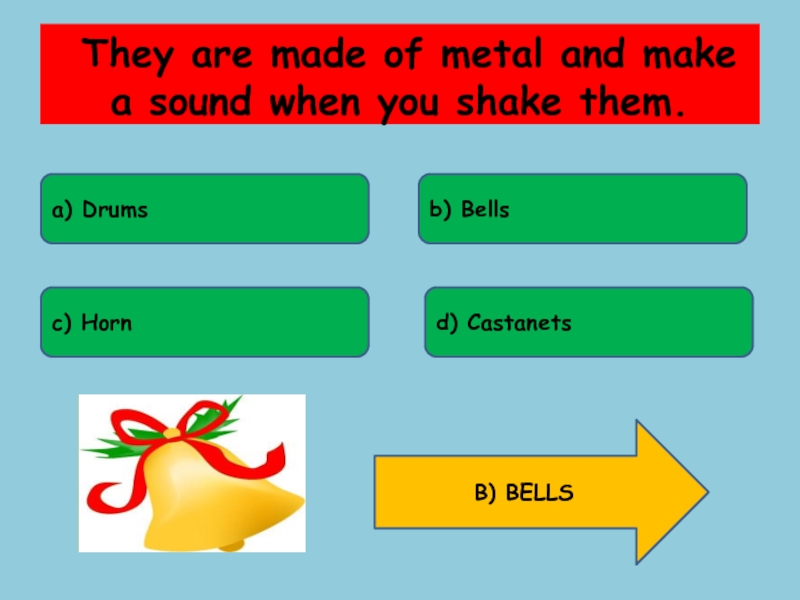 They are made of metal and make a sound when you shake them.

a) Drums

b) Bells

c) Horn

d) Castanets

B) BELLS